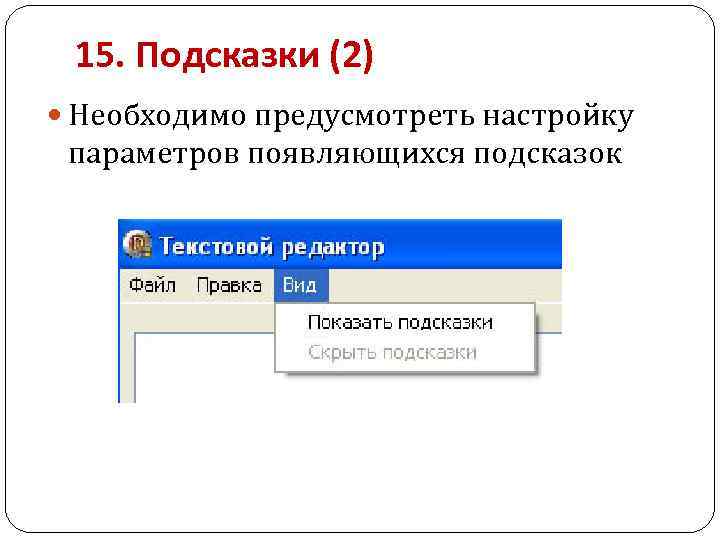 15. Подсказки (2)

Необходимо предусмотреть настройку параметров появляющихся подсказок

Текстовой редактор

Файл Правка Вид

Показать подсказки
Скрыть подсказки